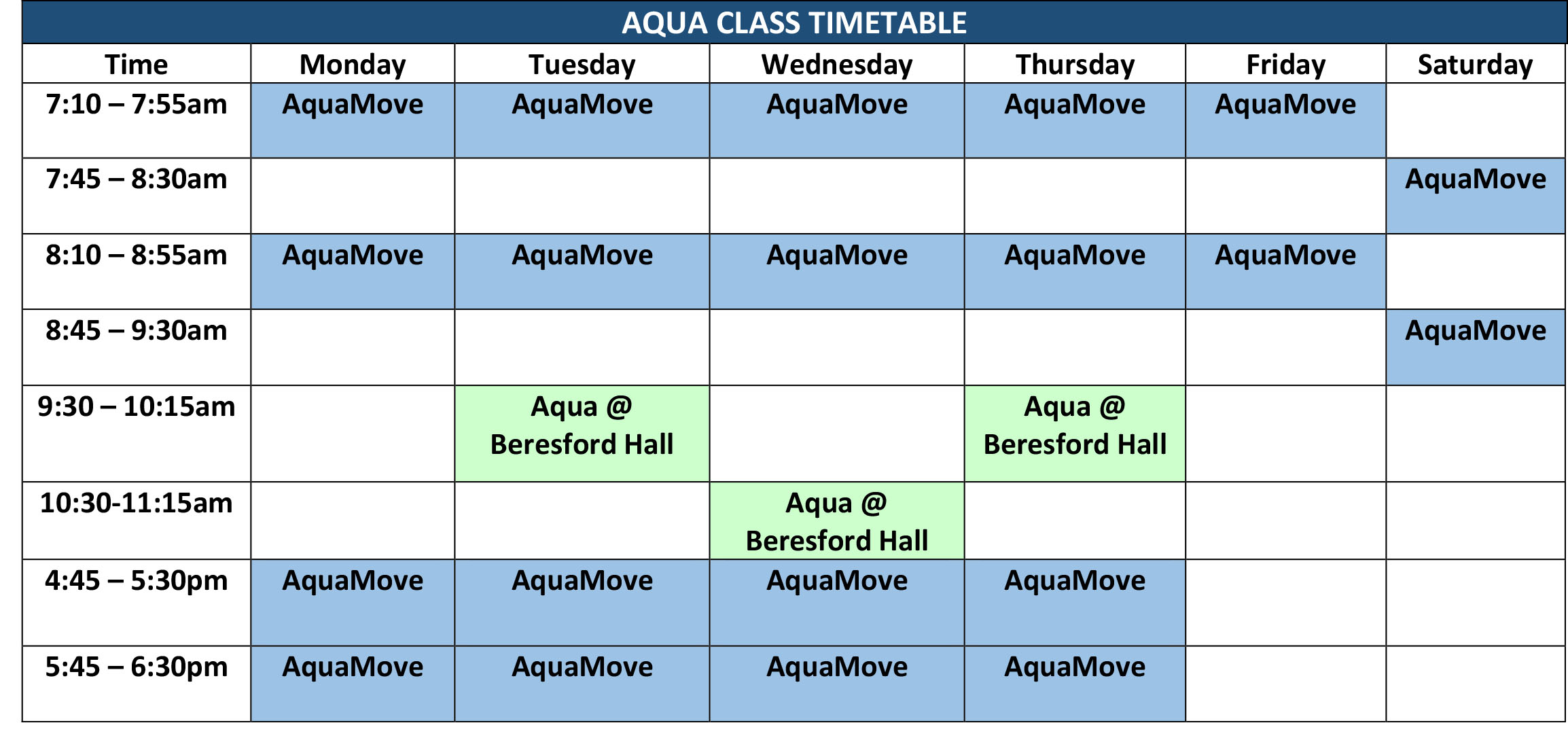 AQUA CLASS TIMETABLE

| Time | Monday | Tuesday | Wednesday | Thursday | Friday | Saturday |
|---|---|---|---|---|---|---|
| 7:10 – 7:55am | AquaMove | AquaMove | AquaMove | AquaMove | AquaMove | |
| 7:45 – 8:30am | | | | | | AquaMove |
| 8:10 – 8:55am | AquaMove | AquaMove | AquaMove | AquaMove | AquaMove | |
| 8:45 – 9:30am | | | | | | AquaMove |
| 9:30 – 10:15am | | Aqua @ Beresford Hall | | Aqua @ Beresford Hall | | |
| 10:30-11:15am | | | Aqua @ Beresford Hall | | | |
| 4:45 – 5:30pm | AquaMove | AquaMove | AquaMove | AquaMove | | |
| 5:45 – 6:30pm | AquaMove | AquaMove | AquaMove | AquaMove | | |